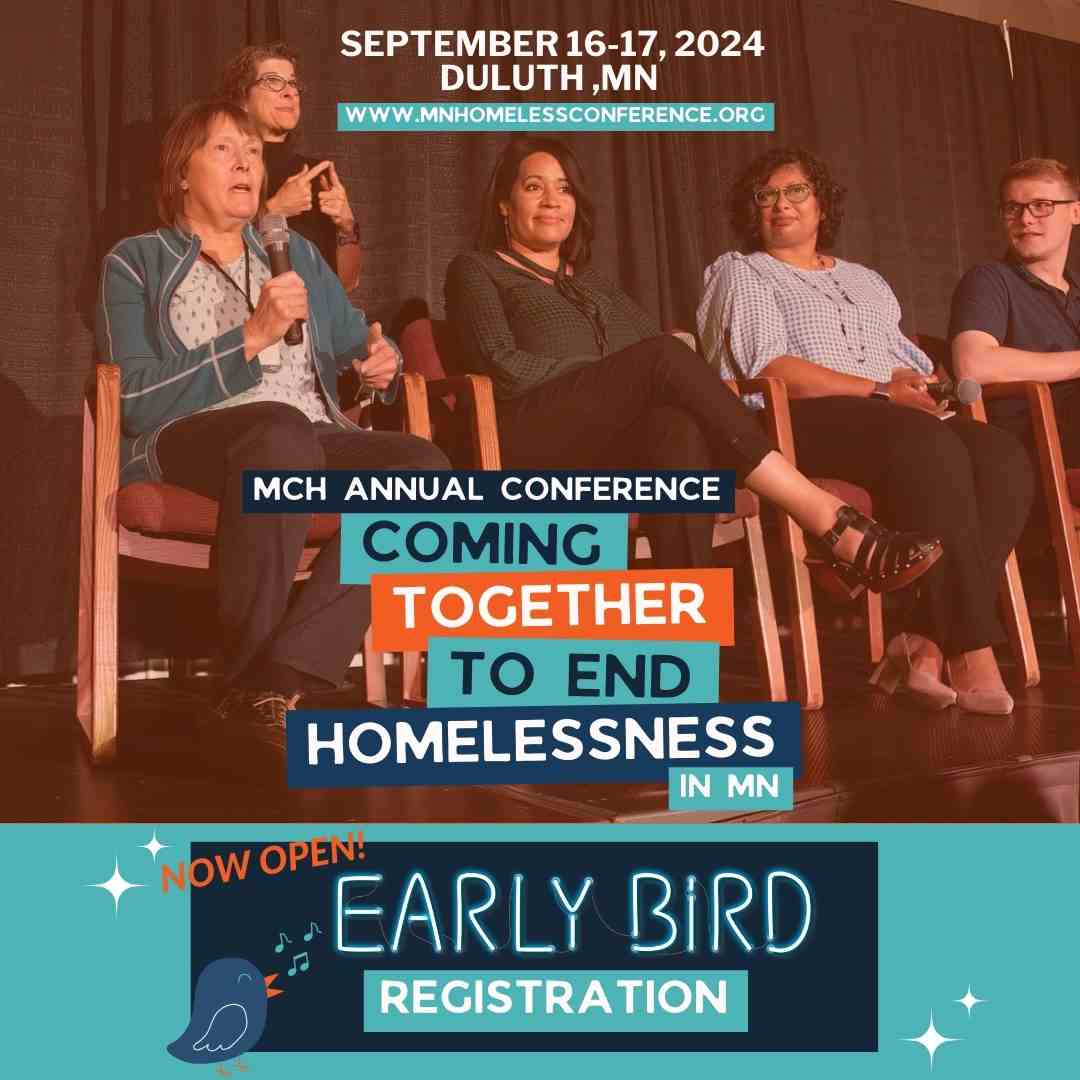 SEPTEMBER 16-17, 2024
DULUTH ,MN
WWW.MNHOMELESSCONFERENCE.ORG

MCH ANNUAL CONFERENCE
COMING
TOGETHER
TO END
HOMELESSNESS
IN MN

NOW OPEN!
EARLY BIRD
REGISTRATION